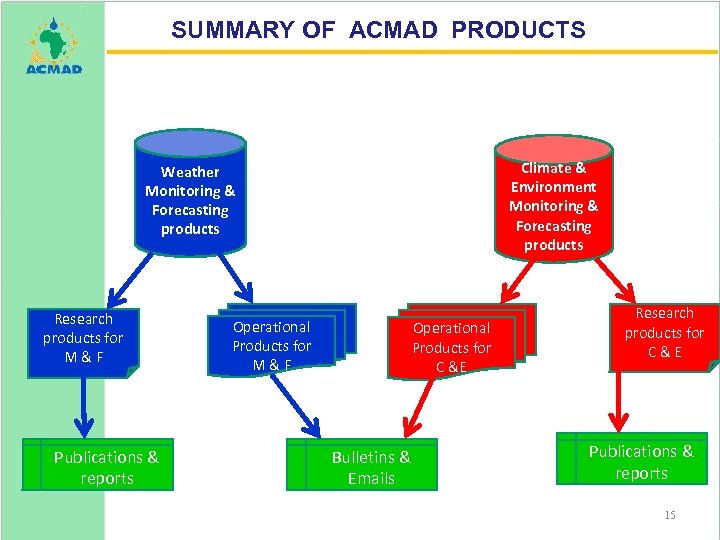 ACMAD

SUMMARY OF ACMAD PRODUCTS

Weather Monitoring & Forecasting products

Climate & Environment Monitoring & Forecasting products

Research products for M & F

Operational Products for M & F

Operational Products for C & E

Research products for C & E

Publications & reports

Bulletins & Emails

Publications & reports

15